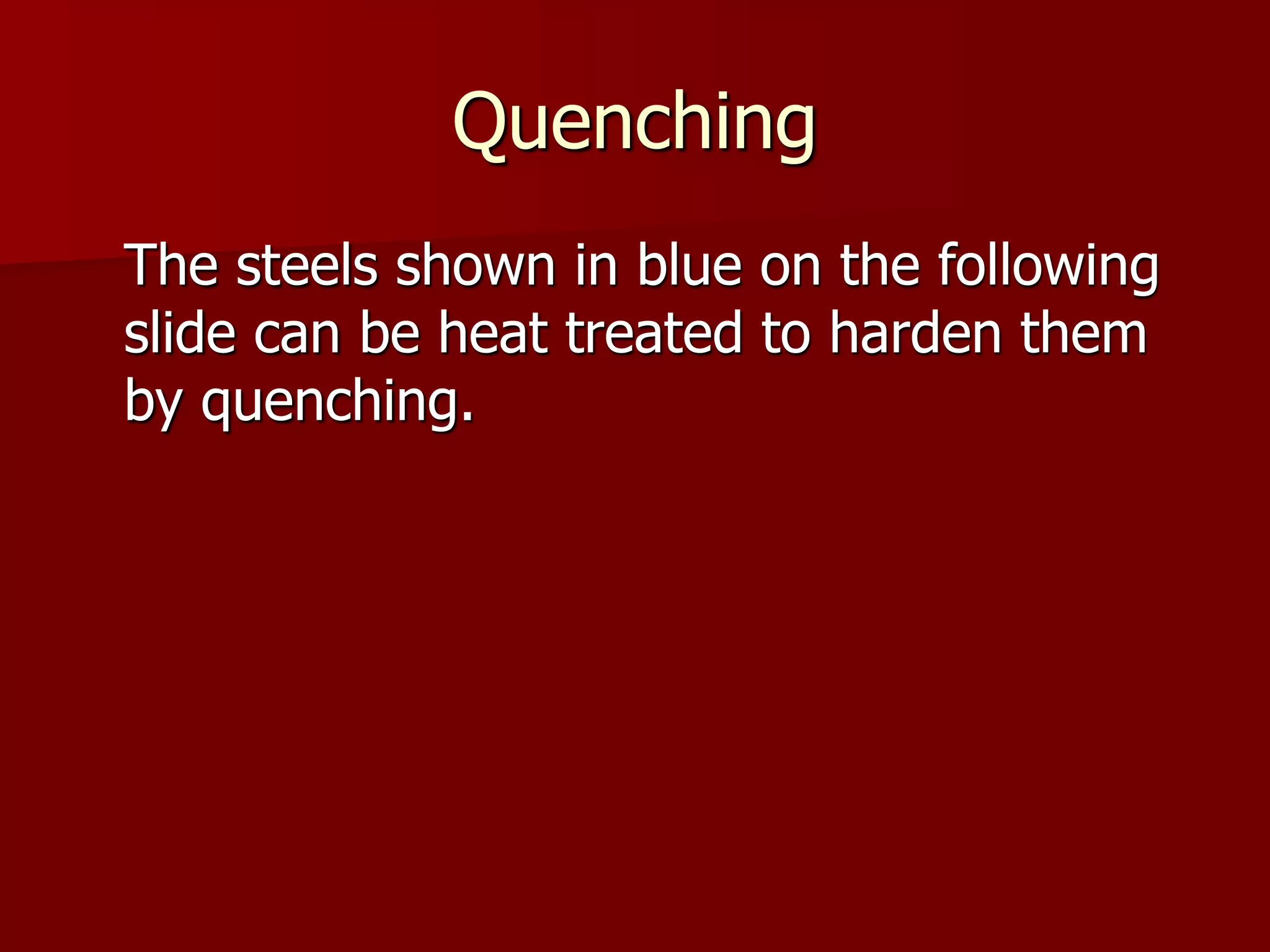 Quenching

The steels shown in blue on the following slide can be heat treated to harden them by quenching.